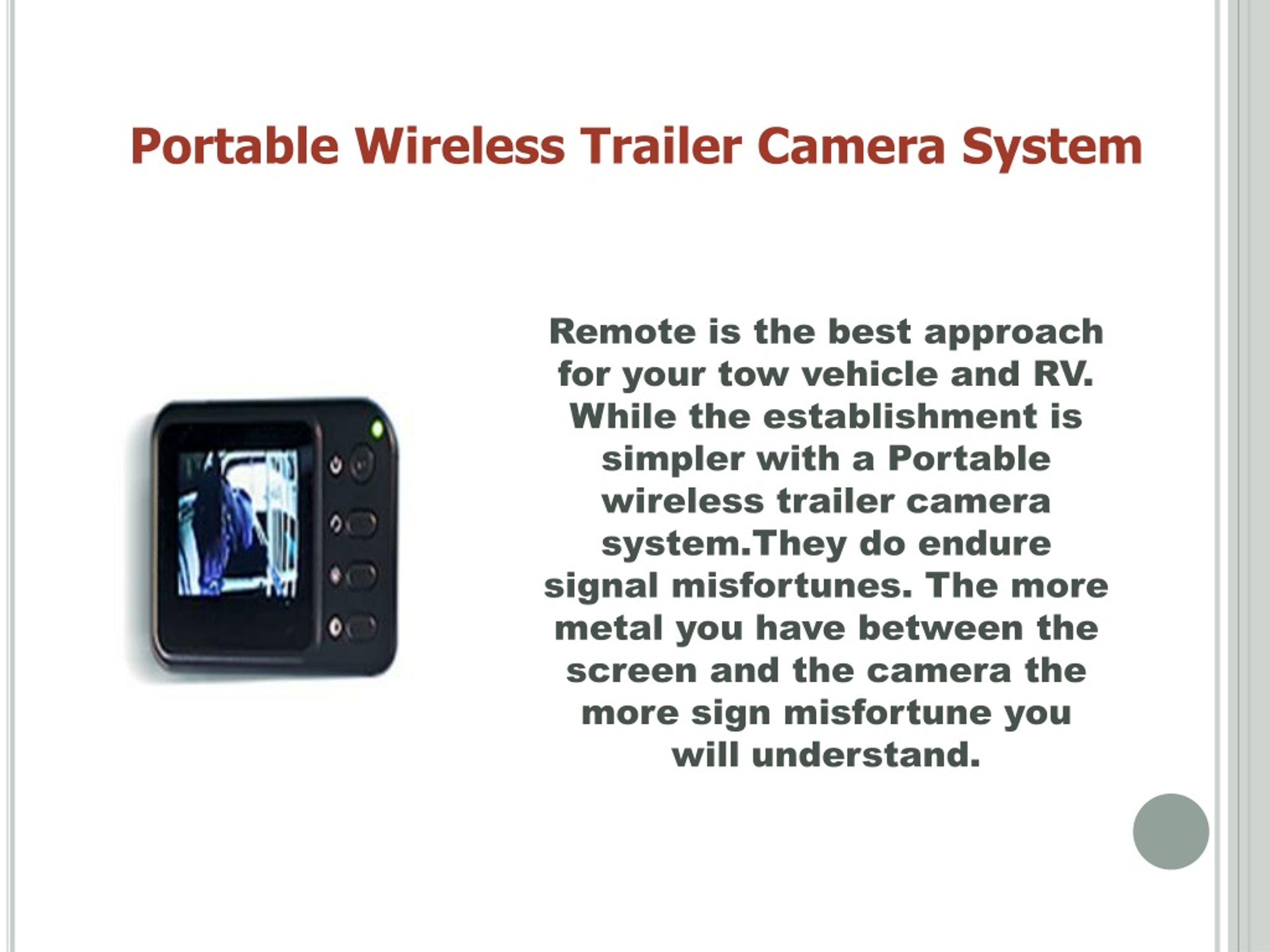 Portable Wireless Trailer Camera System

Remote is the best approach for your tow vehicle and RV. While the establishment is simpler with a Portable wireless trailer camera system.They do endure signal misfortunes. The more metal you have between the screen and the camera the more sign misfortune you will understand.